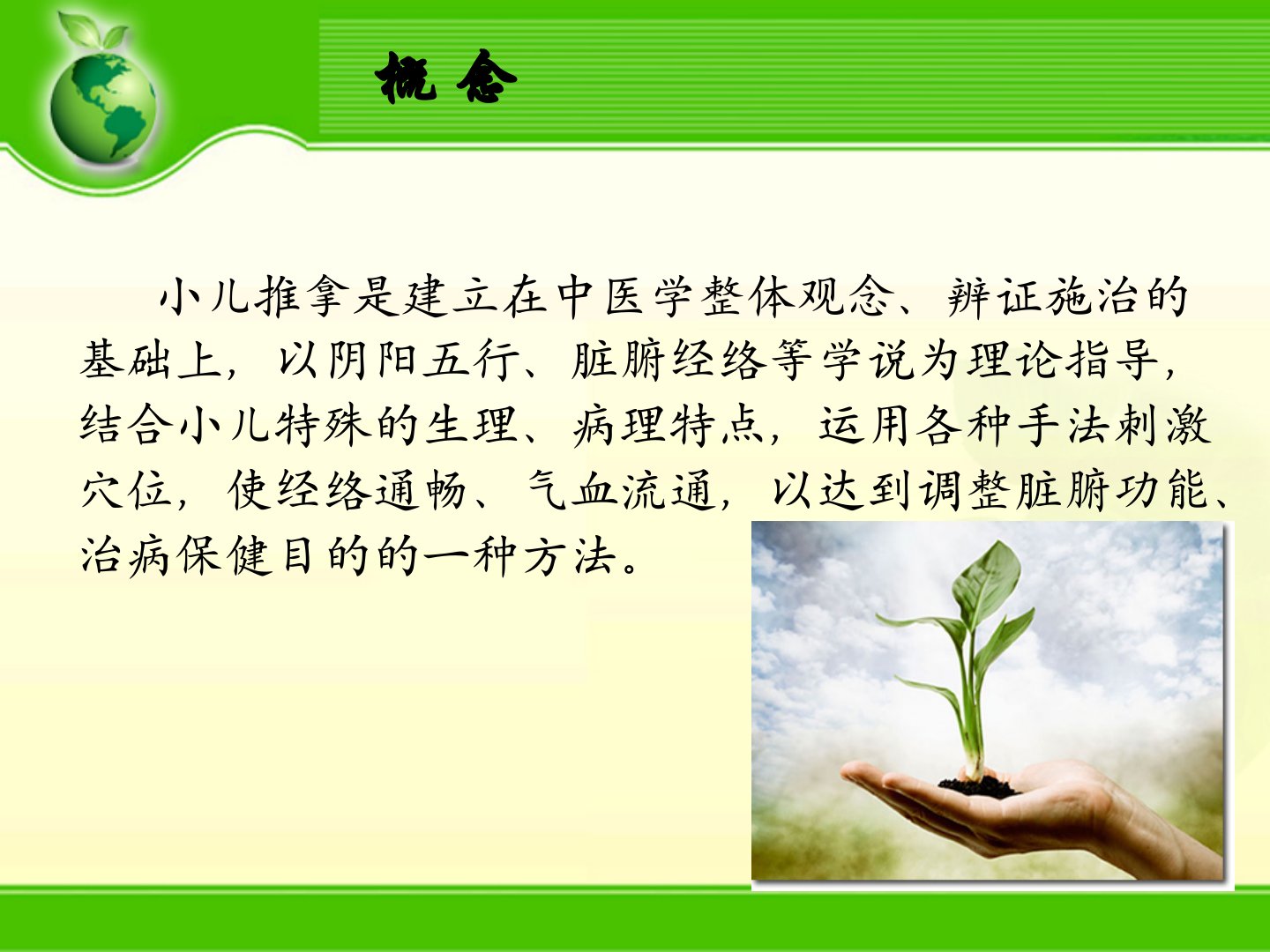 概 念

小儿推拿是建立在中医学整体观念、辨证施治的基础上，以阴阳五行、脏腑经络等学说为理论指导，结合小儿特殊的生理、病理特点，运用各种手法刺激穴位，使经络通畅、气血流通，以达到调整脏腑功能、治病保健目的的一种方法。